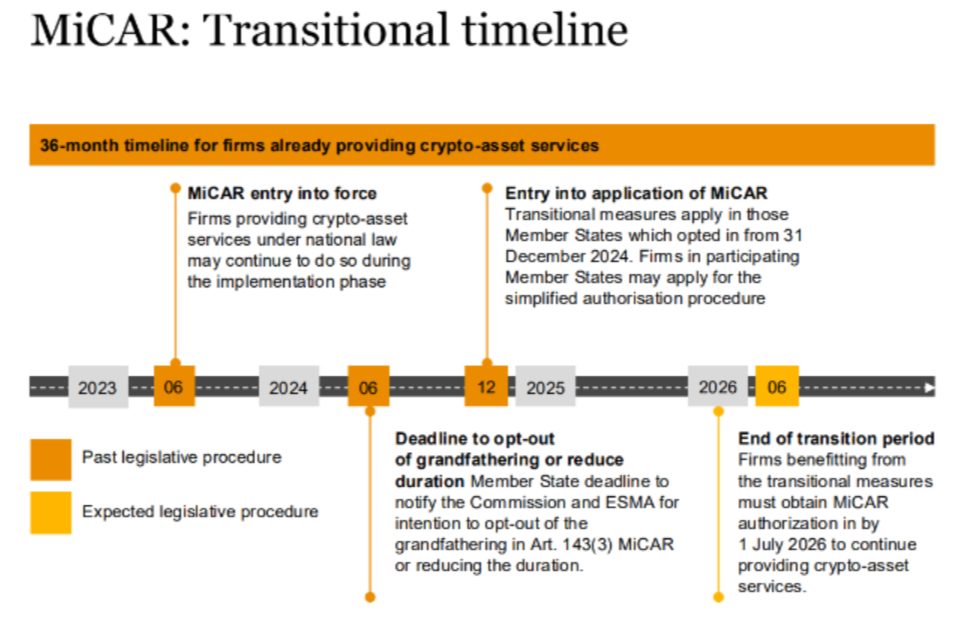 MiCAR: Transitional timeline

36-month timeline for firms already providing crypto-asset services

MiCAR entry into force
Firms providing crypto-asset services under national law may continue to do so during the implementation phase

Entry into application of MiCAR
Transitional measures apply in those Member States which opted in from 31 December 2024. Firms in participating Member States may apply for the simplified authorisation procedure

2023 06 2024 06 12 2025 2026 06

Past legislative procedure

Expected legislative procedure

Deadline to opt-out of grandfathering or reduce duration Member State deadline to notify the Commission and ESMA for intention to opt-out of the grandfathering in Art. 143(3) MiCAR or reducing the duration.

End of transition period
Firms benefitting from the transitional measures must obtain MiCAR authorization in by 1 July 2026 to continue providing crypto-asset services.